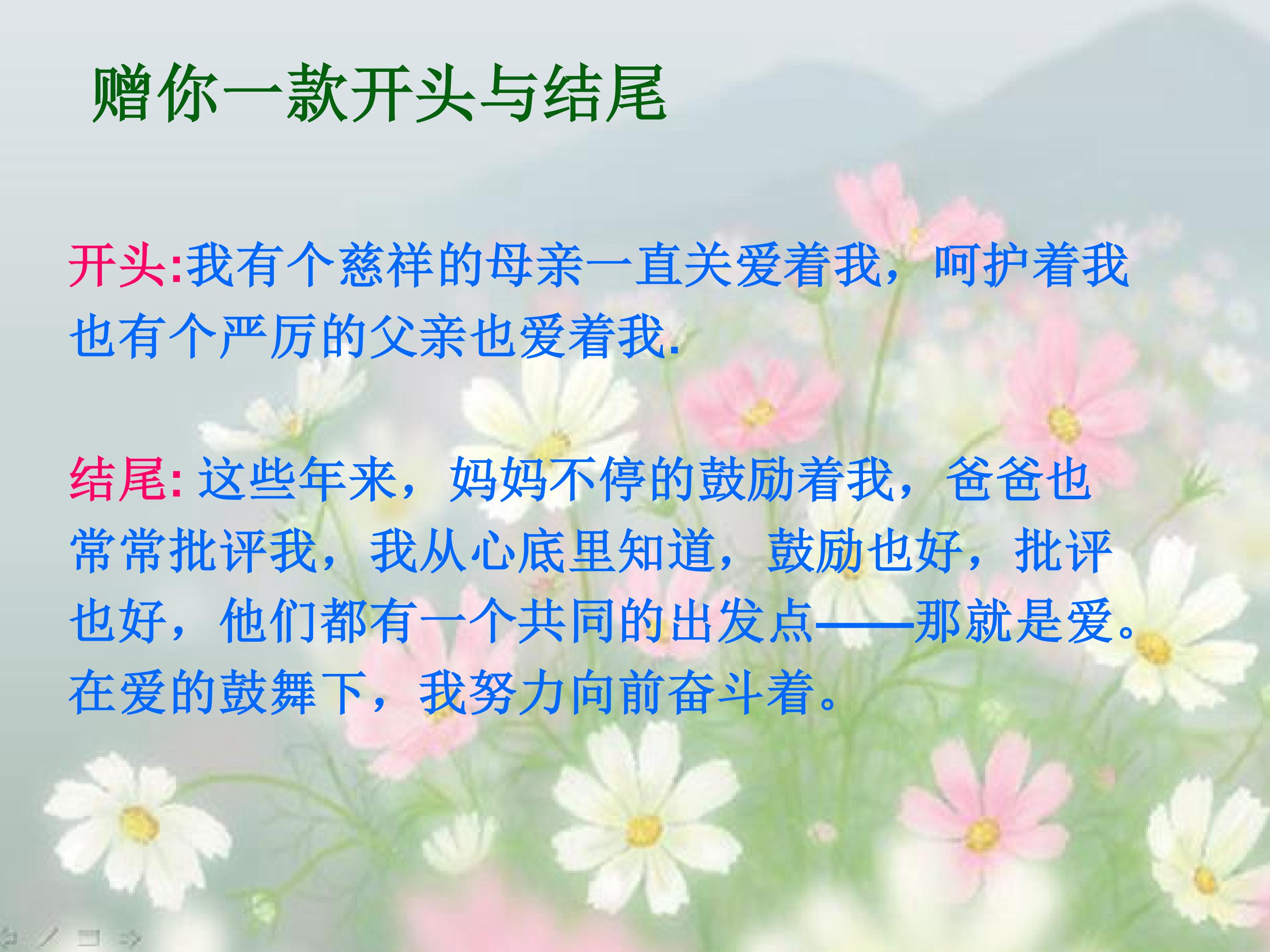 赠你一款开头与结尾

开头:我有个慈祥的母亲一直关爱着我，呵护着我也有个严厉的父亲也爱着我.

结尾: 这些年来，妈妈不停的鼓励着我，爸爸也常常批评我，我从心底里知道，鼓励也好，批评也好，他们都有一个共同的出发点——那就是爱。在爱的鼓舞下，我努力向前奋斗着。